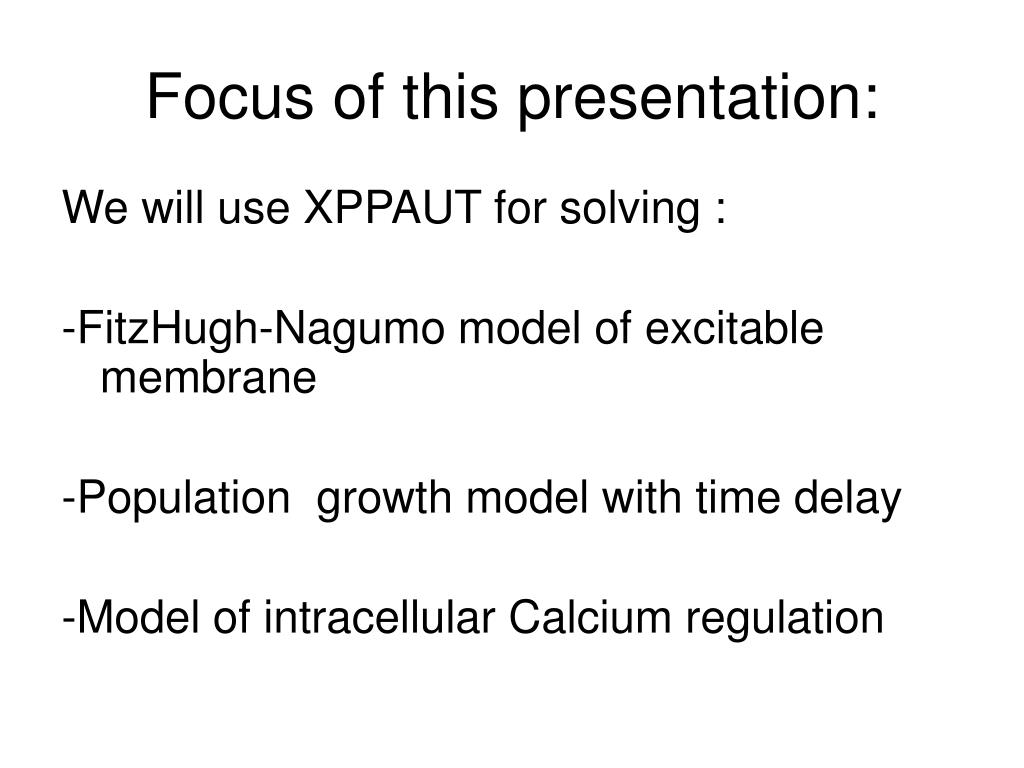 Focus of this presentation:

We will use XPPAUT for solving :

-FitzHugh-Nagumo model of excitable membrane

-Population  growth model with time delay

-Model of intracellular Calcium regulation